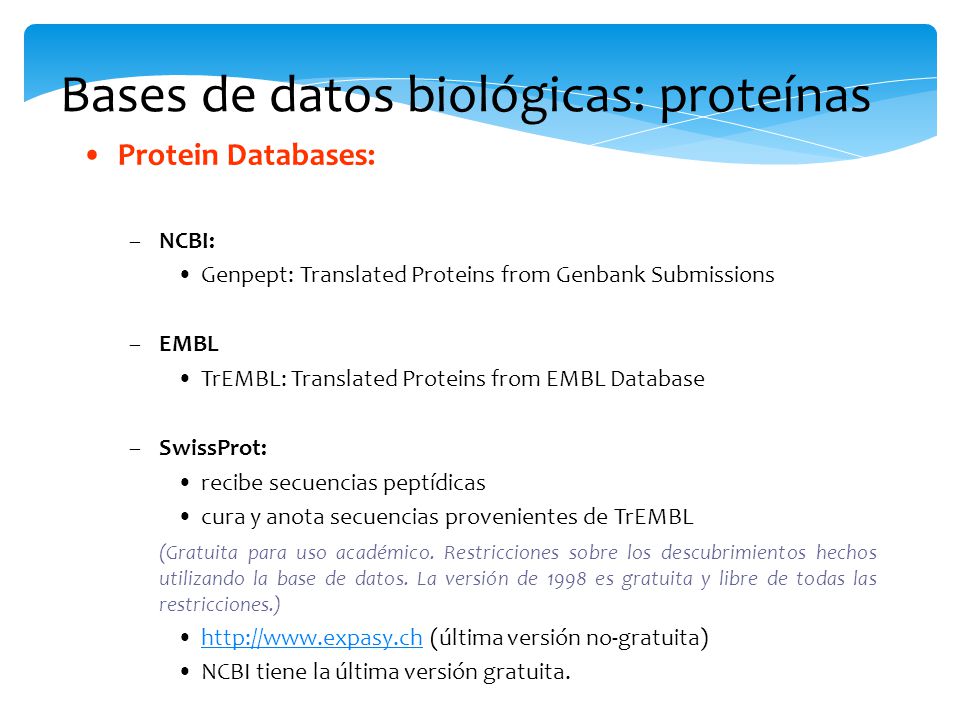 Bases de datos biológicas: proteínas

• Protein Databases:

– NCBI:
• Genpept: Translated Proteins from Genbank Submissions

– EMBL
• TrEMBL: Translated Proteins from EMBL Database

– SwissProt:
• recibe secuencias peptídicas
• cura y anota secuencias provenientes de TrEMBL

(Gratuita para uso académico. Restricciones sobre los descubrimientos hechos utilizando la base de datos. La versión de 1998 es gratuita y libre de todas las restricciones.)

• http://www.expasy.ch (última versión no-gratuita)
• NCBI tiene la última versión gratuita.